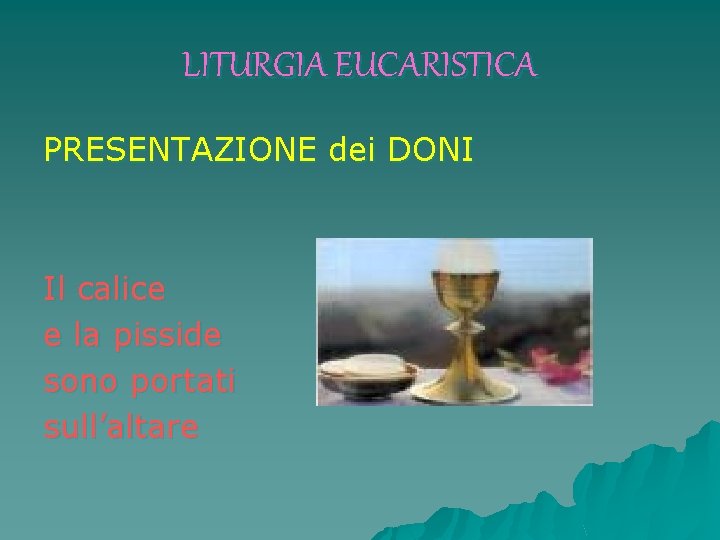 LITURGIA EUCARISTICA

PRESENTAZIONE dei DONI

Il calice
e la pisside
sono portati
sull’altare